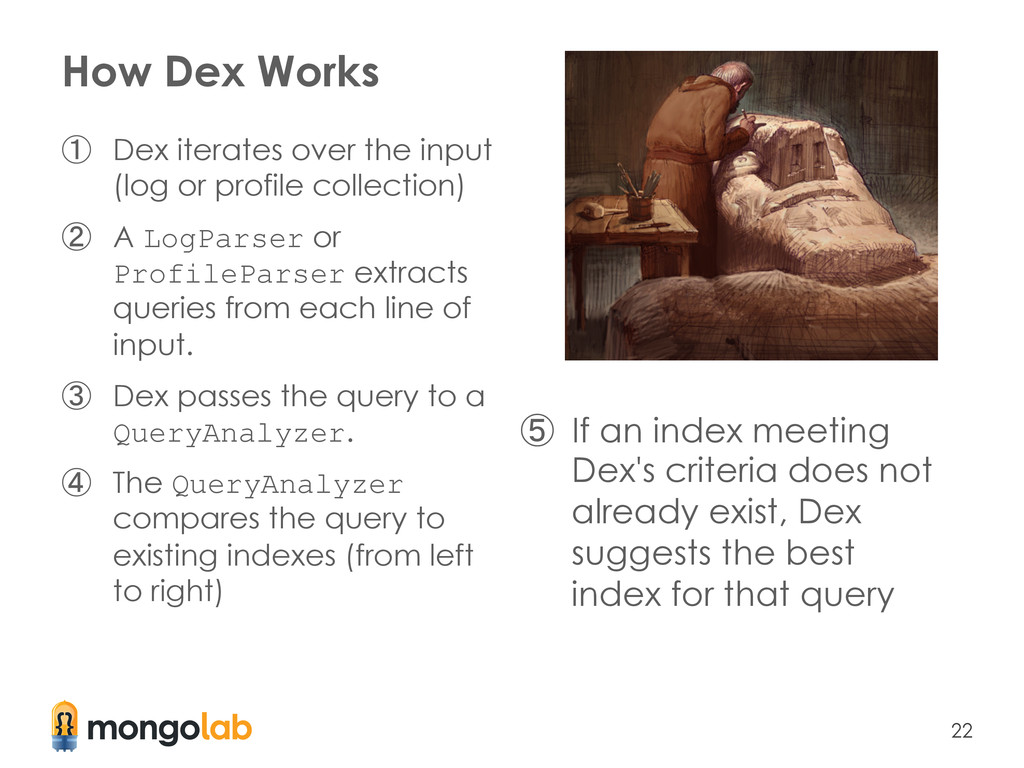 How Dex Works

① Dex iterates over the input (log or profile collection)

② A LogParser or ProfileParser extracts queries from each line of input.

③ Dex passes the query to a QueryAnalyzer.

④ The QueryAnalyzer compares the query to existing indexes (from left to right)

⑤ If an index meeting Dex's criteria does not already exist, Dex suggests the best index for that query

mongolab

22